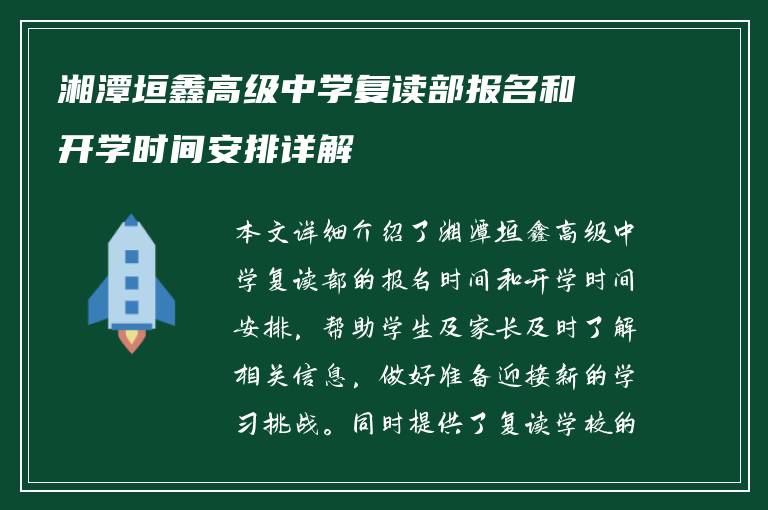 湘潭垣鑫高级中学复读部报名和开学时间安排详解

本文详细介绍了湘潭垣鑫高级中学复读部的报名时间和开学时间安排，帮助学生及家长及时了解相关信息，做好准备迎接新的学习挑战。同时提供了复读学校的